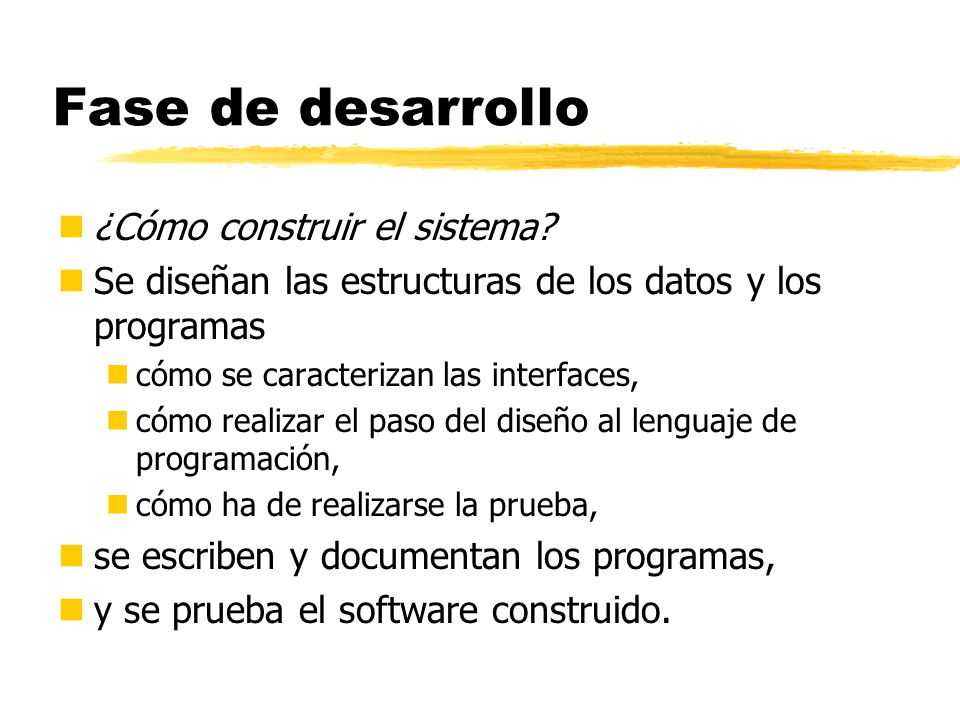 Fase de desarrollo

¿Cómo construir el sistema?

Se diseñan las estructuras de los datos y los programas

cómo se caracterizan las interfaces,

cómo realizar el paso del diseño al lenguaje de programación,

cómo ha de realizarse la prueba,

se escriben y documentan los programas,

y se prueba el software construido.